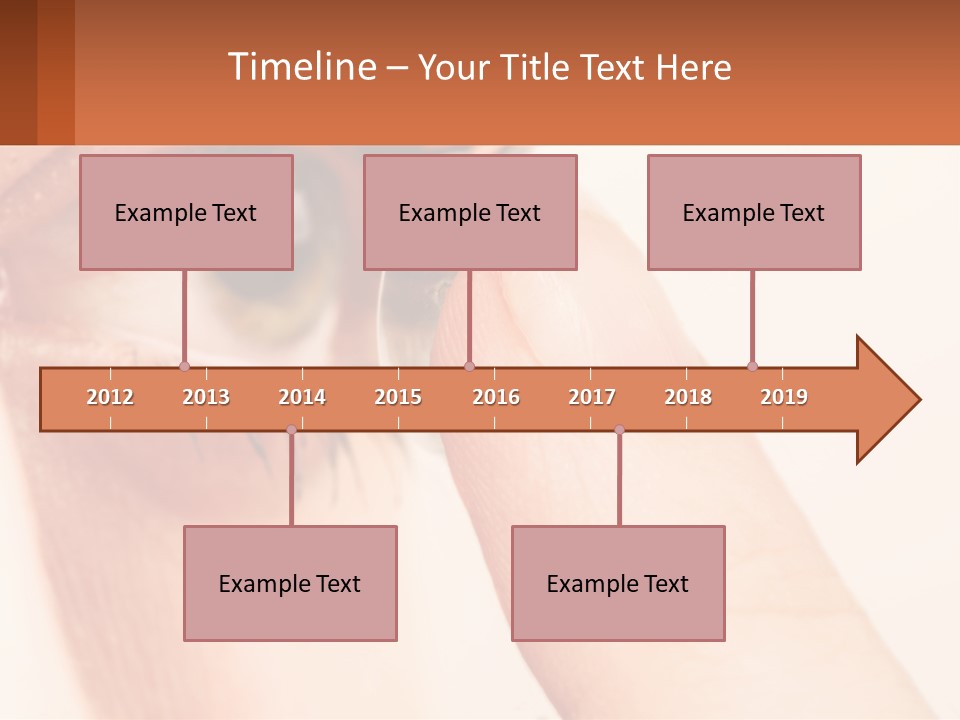 Timeline – Your Title Text Here

Example Text

Example Text

Example Text

2012 2013 2014 2015 2016 2017 2018 2019

Example Text

Example Text